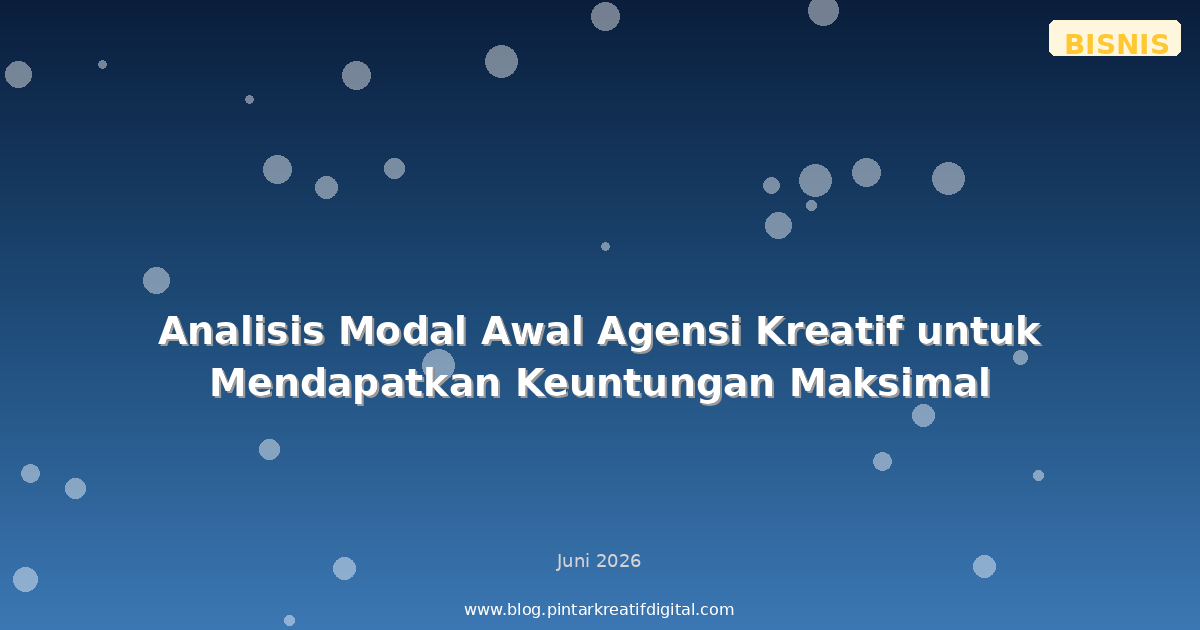 BISNIS

Analisis Modal Awal Agensi Kreatif untuk Mendapatkan Keuntungan Maksimal

Juni 2026

www.blog.pintarkreatifdigital.com